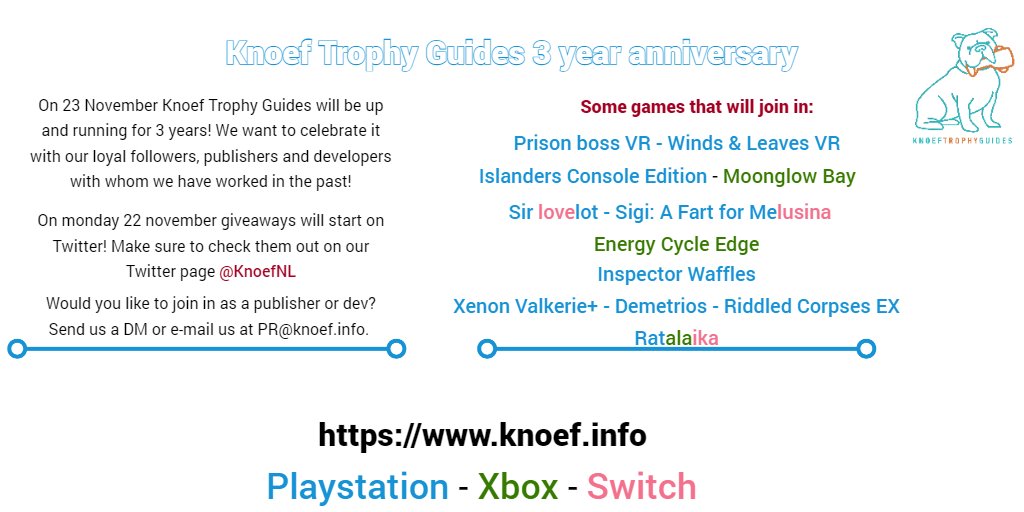 Knoef Trophy Guides 3 year anniversary

KNOEFTROPHYGUIDES

On 23 November Knoef Trophy Guides will be up and running for 3 years! We want to celebrate it with our loyal followers, publishers and developers with whom we have worked in the past!

On monday 22 november giveaways will start on Twitter! Make sure to check them out on our Twitter page @KnoefNL

Would you like to join in as a publisher or dev? Send us a DM or e-mail us at PR@knoef.info.

Some games that will join in:

Prison boss VR - Winds & Leaves VR

Islanders Console Edition - Moonglow Bay

Sir lovelot - Sigi: A Fart for Melusina

Energy Cycle Edge

Inspector Waffles

Xenon Valkerie+ - Demetrios - Riddled Corpses EX

Ratalaika

https://www.knoef.info

Playstation - Xbox - Switch